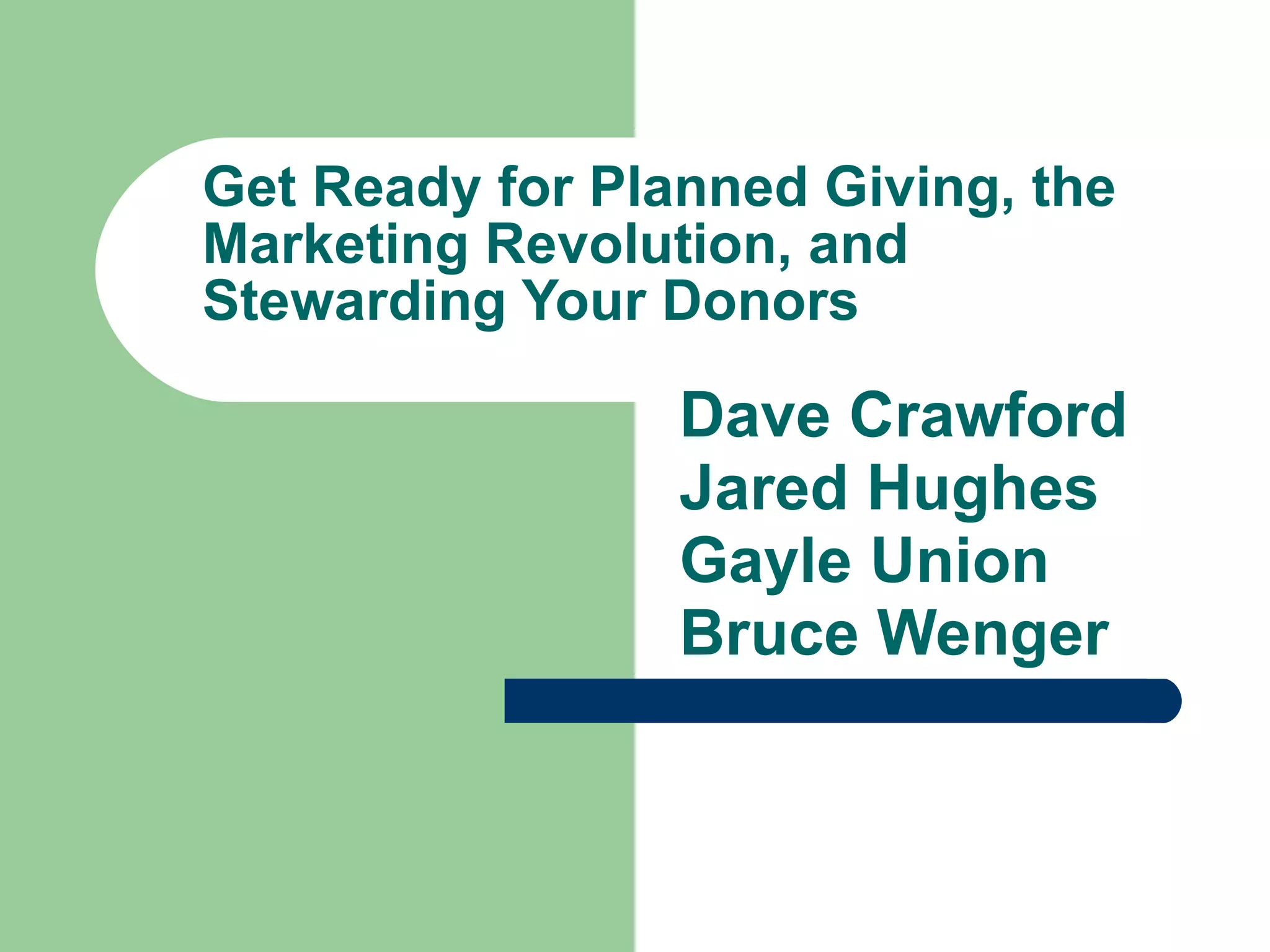 Get Ready for Planned Giving, the Marketing Revolution, and Stewarding Your Donors

Dave Crawford
Jared Hughes
Gayle Union
Bruce Wenger